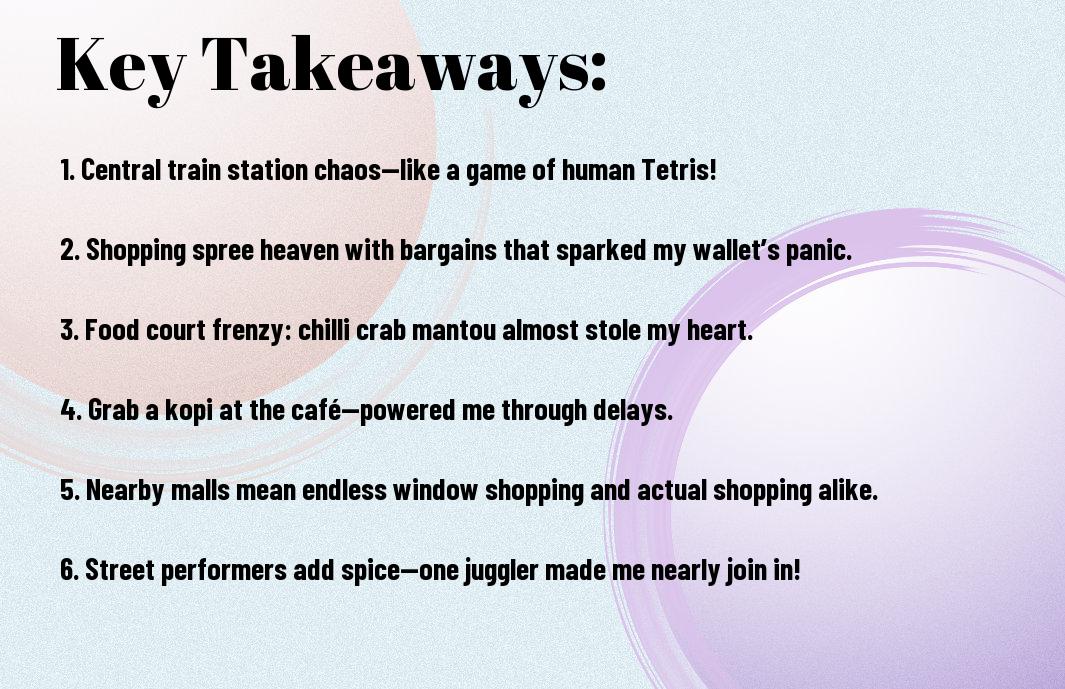 Key Takeaways:

1. Central train station chaos—like a game of human Tetris!

2. Shopping spree heaven with bargains that sparked my wallet's panic.

3. Food court frenzy: chilli crab mantou almost stole my heart.

4. Grab a kopi at the café—powered me through delays.

5. Nearby malls mean endless window shopping and actual shopping alike.

6. Street performers add spice—one juggler made me nearly join in!